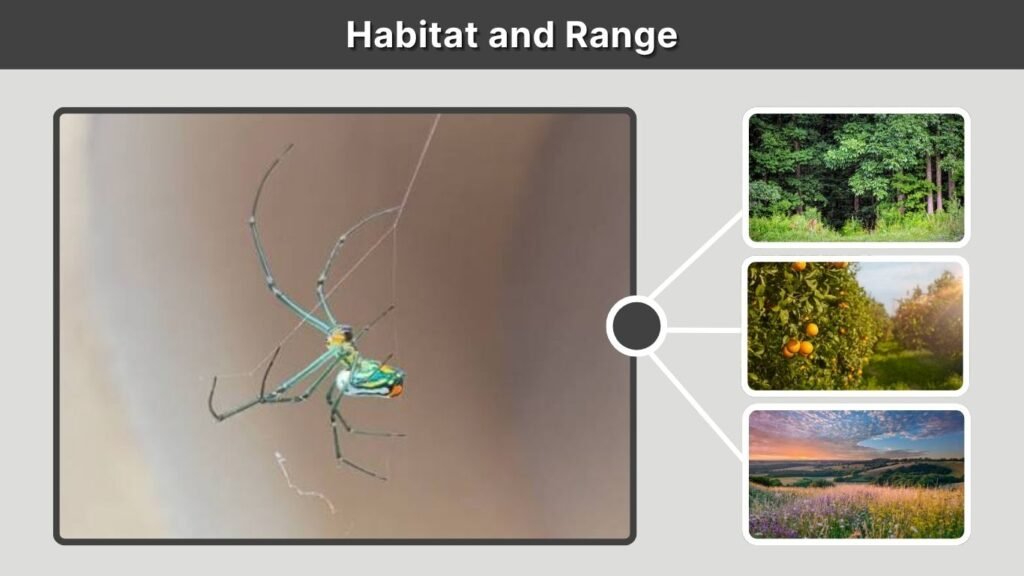 Habitat and Range